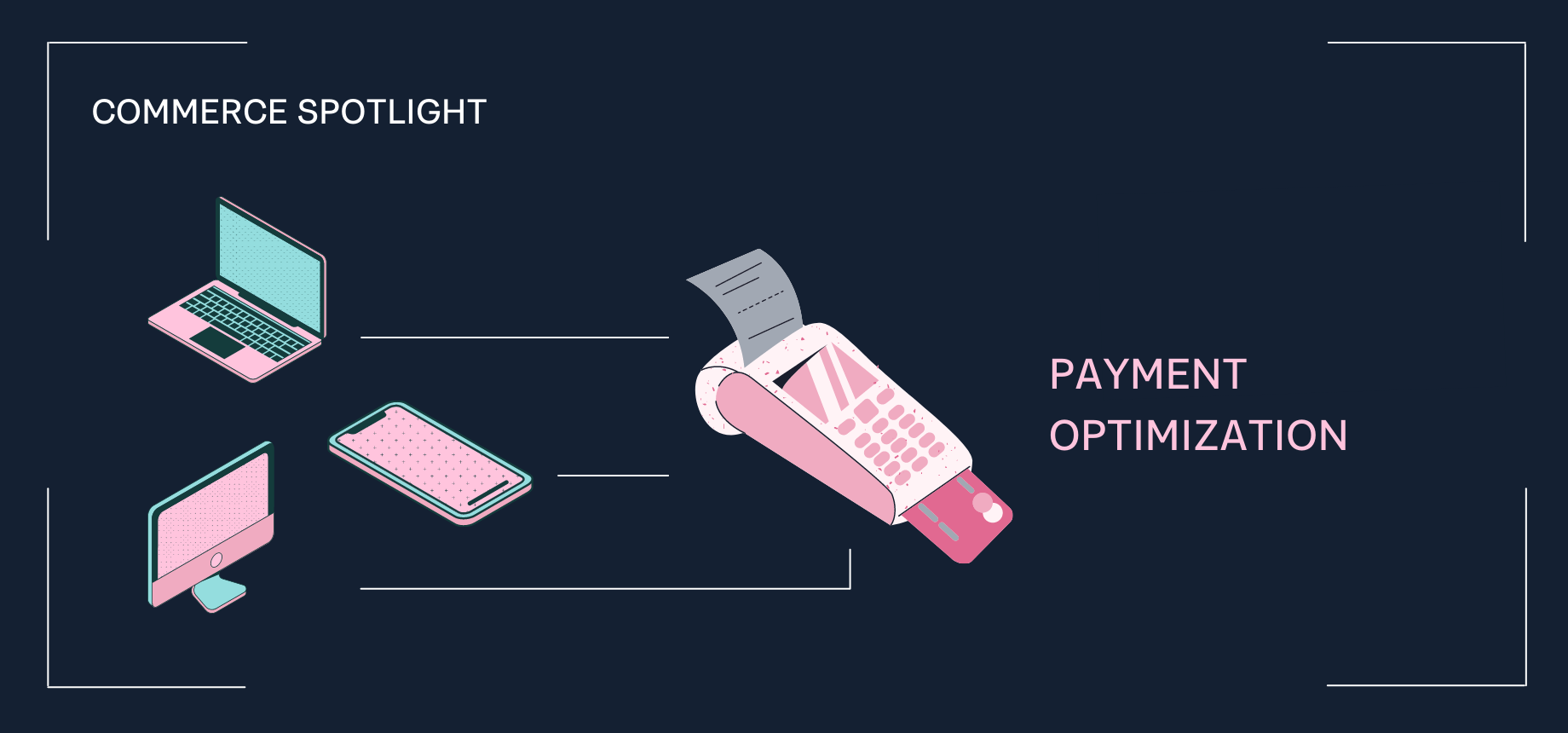 COMMERCE SPOTLIGHT

PAYMENT OPTIMIZATION